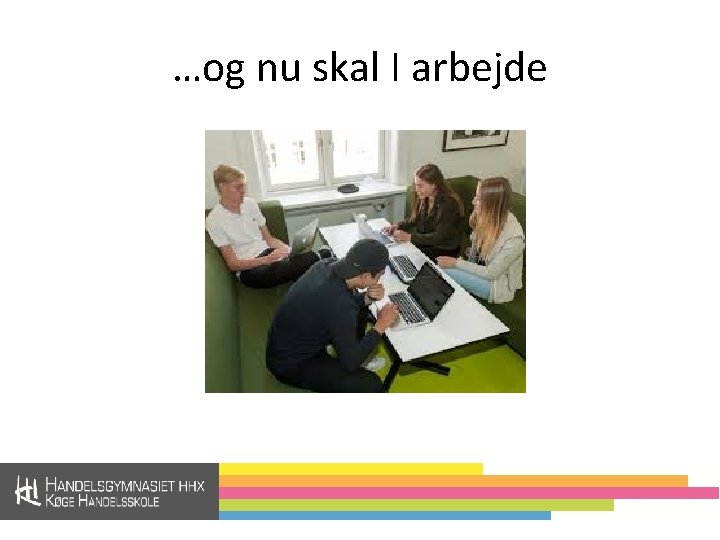 …og nu skal I arbejde

HANDELSGYMNASIET HHX
KØGE HANDELSSKOLE